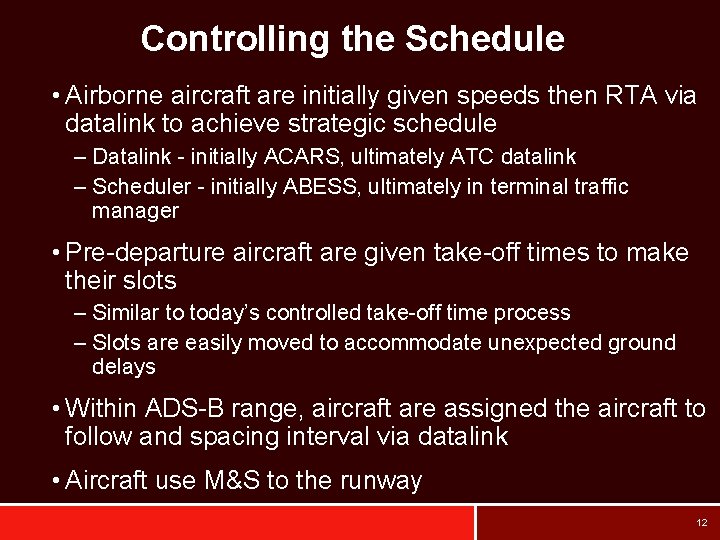 Controlling the Schedule

• Airborne aircraft are initially given speeds then RTA via datalink to achieve strategic schedule

– Datalink - initially ACARS, ultimately ATC datalink

– Scheduler - initially ABESS, ultimately in terminal traffic manager

• Pre-departure aircraft are given take-off times to make their slots

– Similar to today's controlled take-off time process

– Slots are easily moved to accommodate unexpected ground delays

• Within ADS-B range, aircraft are assigned the aircraft to follow and spacing interval via datalink

• Aircraft use M&S to the runway

12